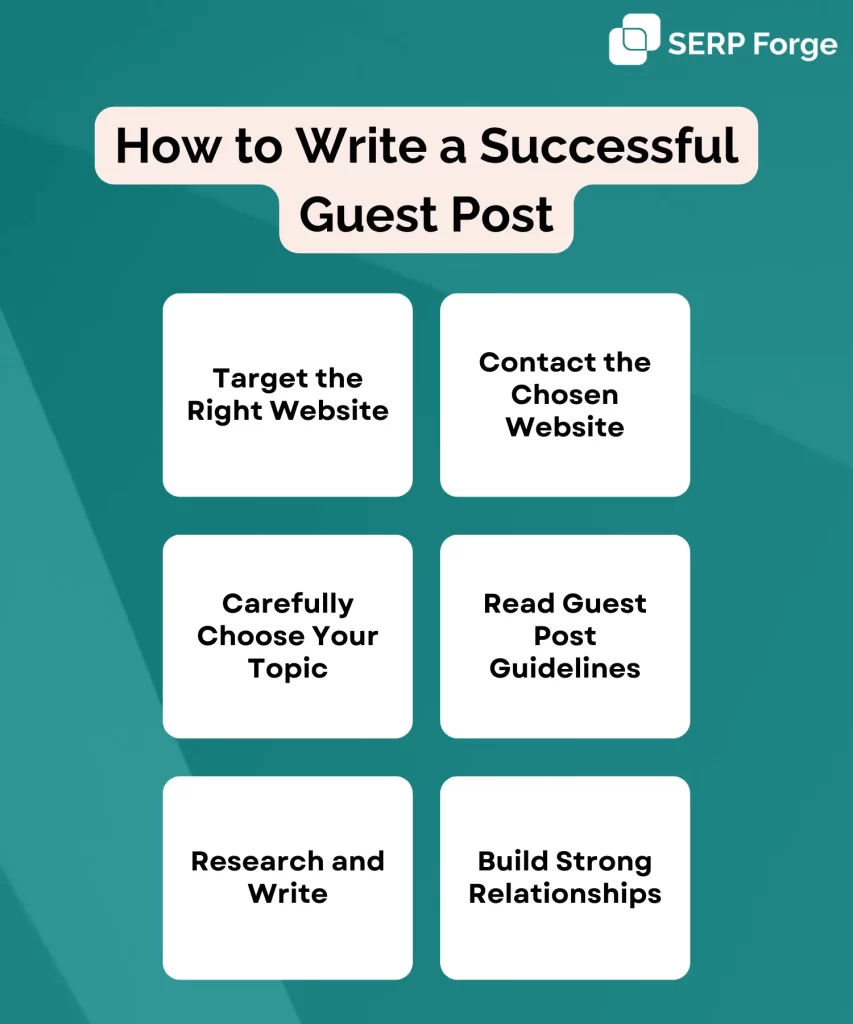 SERP Forge

How to Write a Successful Guest Post

Target the Right Website

Contact the Chosen Website

Carefully Choose Your Topic

Read Guest Post Guidelines

Research and Write

Build Strong Relationships